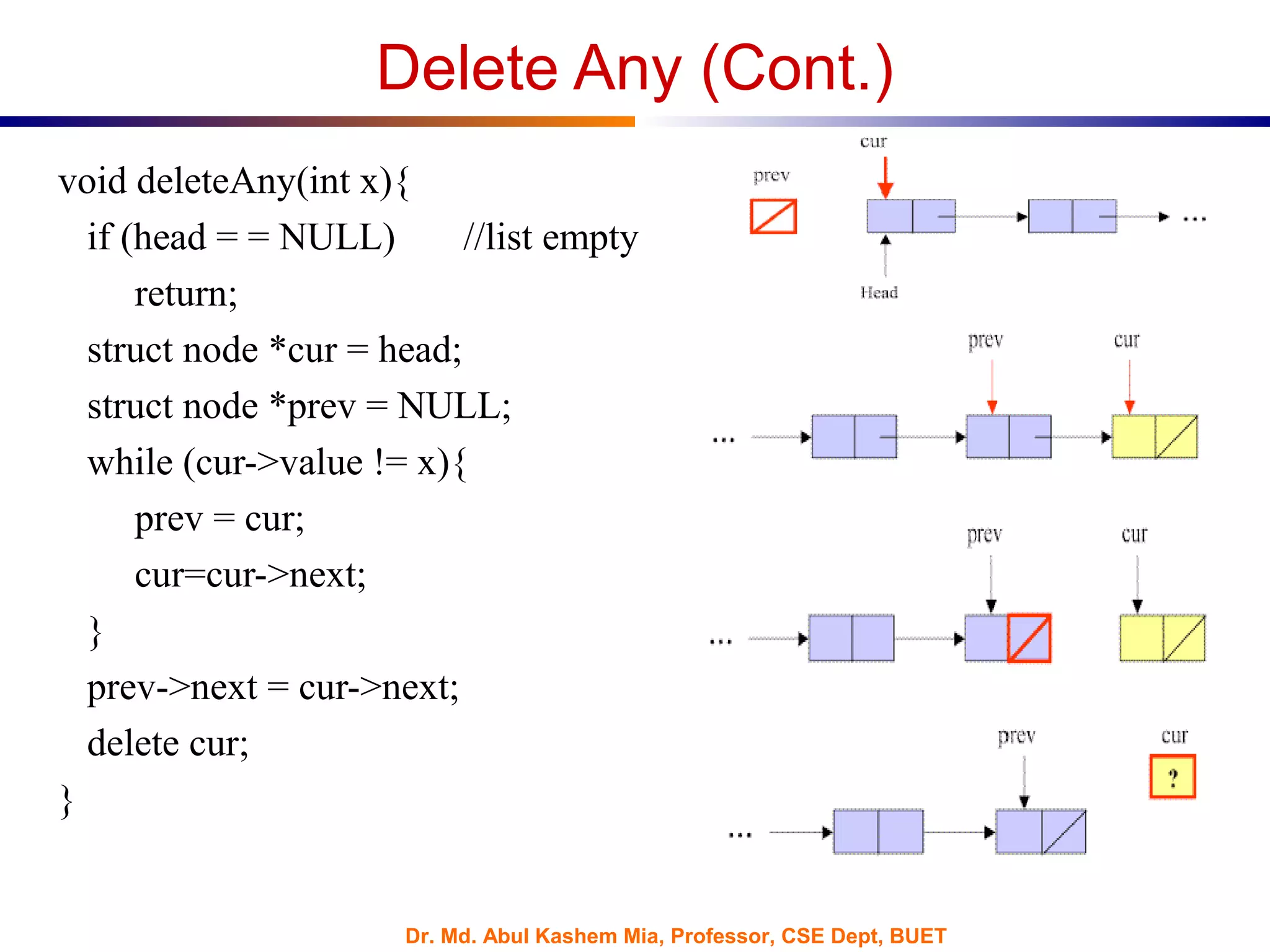 Delete Any (Cont.)

void deleteAny(int x){
if (head = = NULL) //list empty
return;
struct node *cur = head;
struct node *prev = NULL;
while (cur->value != x){
prev = cur;
cur=cur->next;
}
prev->next = cur->next;
delete cur;
}

cur
prev
...
Head

prev
cur
...

prev
cur
...

prev
cur
?
...

Dr. Md. Abul Kashem Mia, Professor, CSE Dept, BUET